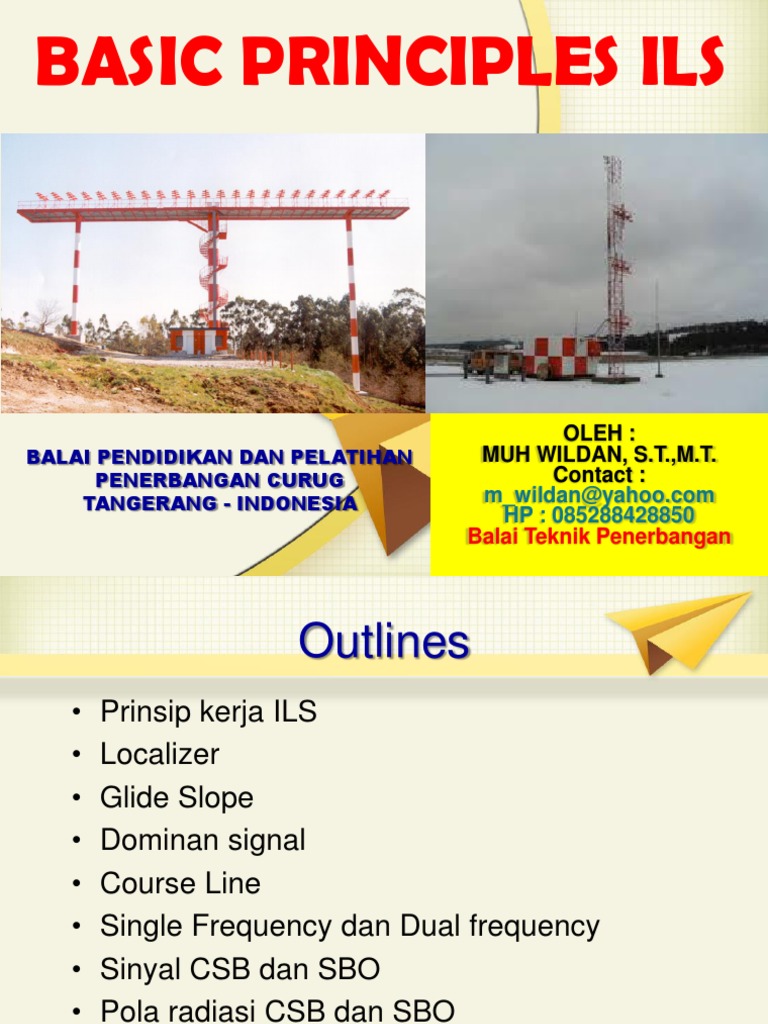 BASIC PRINCIPLES ILS

BALAI PENDIDIKAN DAN PELATIHAN PENERBANGAN CURUG TANGERANG - INDONESIA

OLEH :
MUH WILDAN, S.T.,M.T.
Contact :
m_wildan@yahoo.com
HP : 085288428850
Balai Teknik Penerbangan

Outlines

• Prinsip kerja ILS
• Localizer
• Glide Slope
• Dominan signal
• Course Line
• Single Frequency dan Dual frequency
• Sinyal CSB dan SBO
• Pola radiasi CSB dan SBO